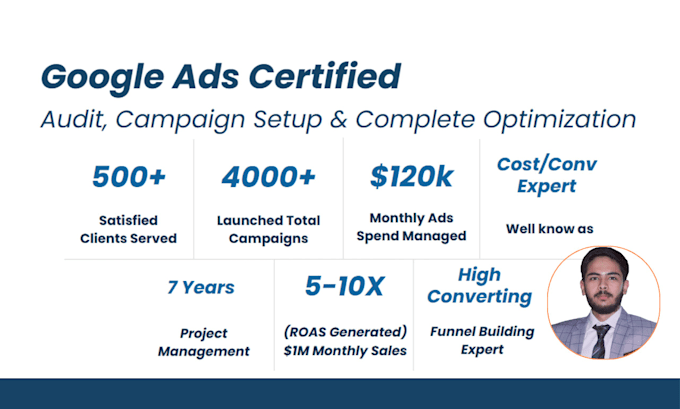 Google Ads Certified
Audit, Campaign Setup & Complete Optimization

500+
Satisfied Clients Served

4000+
Launched Total Campaigns

$120k
Monthly Ads Spend Managed

Cost/Conv Expert
Well know as

7 Years
Project Management

5-10X
(ROAS Generated) $1M Monthly Sales

High Converting
Funnel Building Expert